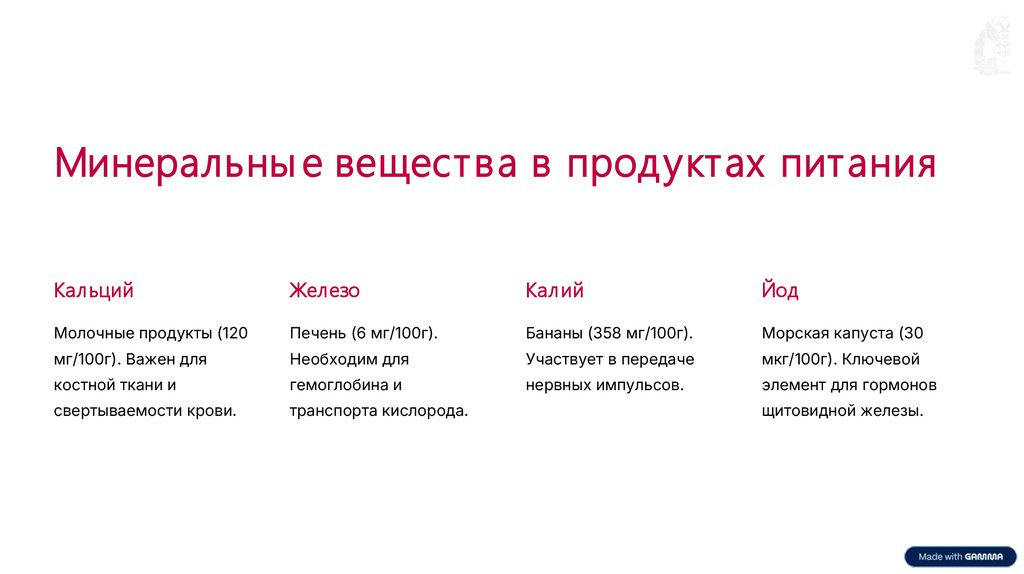 Минеральные вещества в продуктах питания

Кальций

Молочные продукты (120 мг/100г). Важен для костной ткани и свертываемости крови.

Железо

Печень (6 мг/100г). Необходим для гемоглобина и транспорта кислорода.

Калий

Бананы (358 мг/100г). Участвует в передаче нервных импульсов.

Йод

Морская капуста (30 мкг/100г). Ключевой элемент для гормонов щитовидной железы.

Made with GAMMA